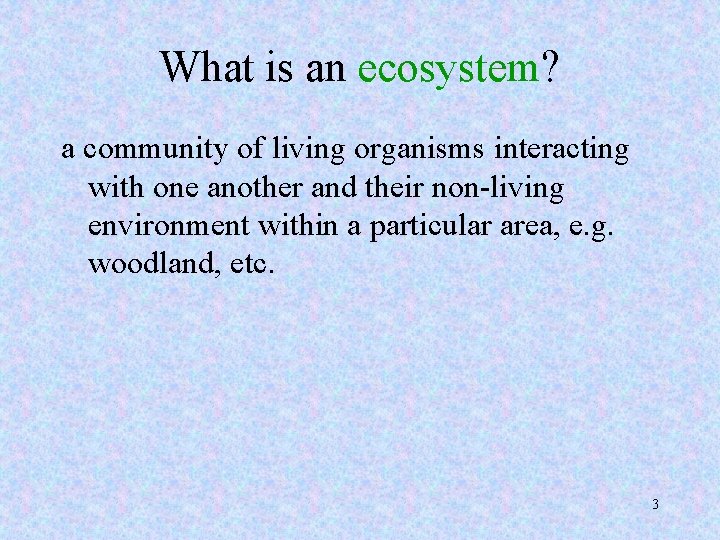 What is an ecosystem?

a community of living organisms interacting with one another and their non-living environment within a particular area, e.g. woodland, etc.

3